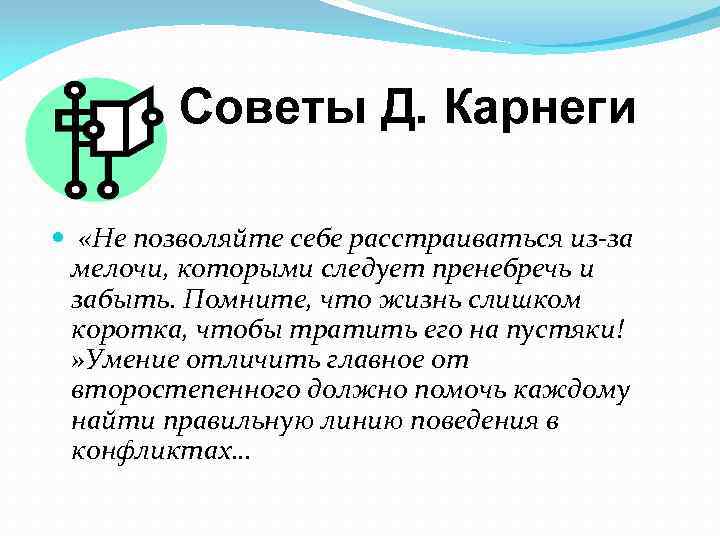 Советы Д. Карнеги

«Не позволяйте себе расстраиваться из-за мелочи, которыми следует пренебречь и забыть. Помните, что жизнь слишком коротка, чтобы тратить его на пустяки! »Умение отличить главное от второстепенного должно помочь каждому найти правильную линию поведения в конфликтах…